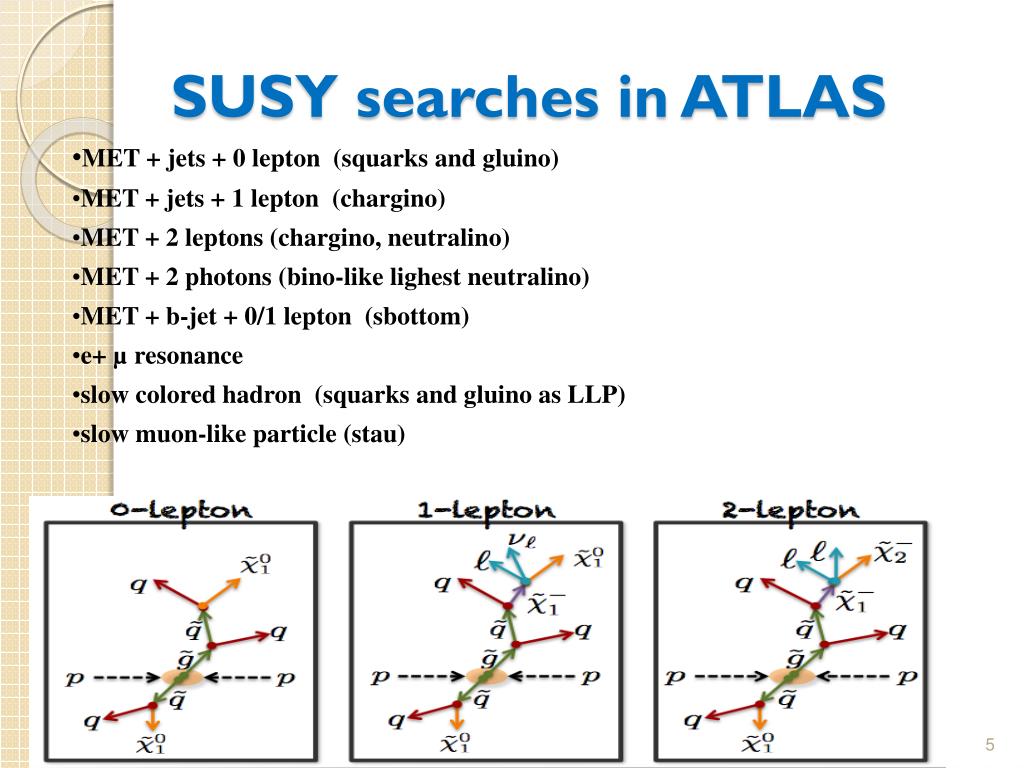 SUSY searches in ATLAS

•MET + jets + 0 lepton (squarks and gluino)

•MET + jets + 1 lepton (chargino)

•MET + 2 leptons (chargino, neutralino)

•MET + 2 photons (bino-like lighest neutralino)

•MET + b-jet + 0/1 lepton (sbottom)

•e+ μ resonance

•slow colored hadron (squarks and gluino as LLP)

•slow muon-like particle (stau)

0-lepton

$q$ $\tilde{\chi}_1^0$ $\tilde{q}$ $q$ $\tilde{g}$ $p$ $p$ $\tilde{q}$ $q$ $\tilde{\chi}_1^0$

1-lepton

$\nu_\ell$ $\ell$ $\tilde{\chi}_1^0$ $q$ $\tilde{\chi}_1^-$ $\tilde{q}$ $q$ $\tilde{g}$ $p$ $p$ $\tilde{q}$ $q$ $\tilde{\chi}_1^0$

2-lepton

$\ell$ $\ell$ $\tilde{\chi}_2^-$ $q$ $\tilde{\chi}_1^-$ $\tilde{q}$ $q$ $\tilde{g}$ $p$ $p$ $\tilde{q}$ $q$ $\tilde{\chi}_1^0$

5